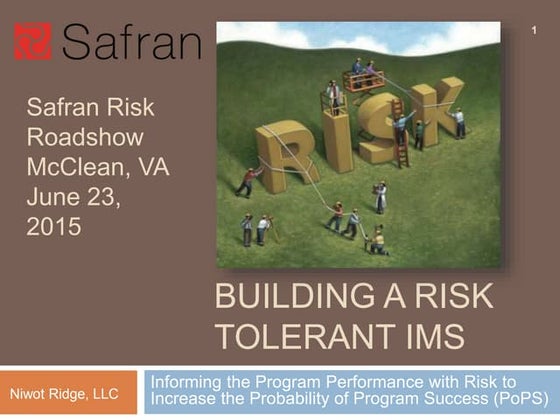 Safran

1

Safran Risk Roadshow McClean, VA June 23, 2015

RISK

BUILDING A RISK TOLERANT IMS

Niwot Ridge, LLC

Informing the Program Performance with Risk to Increase the Probability of Program Success (PoPS)